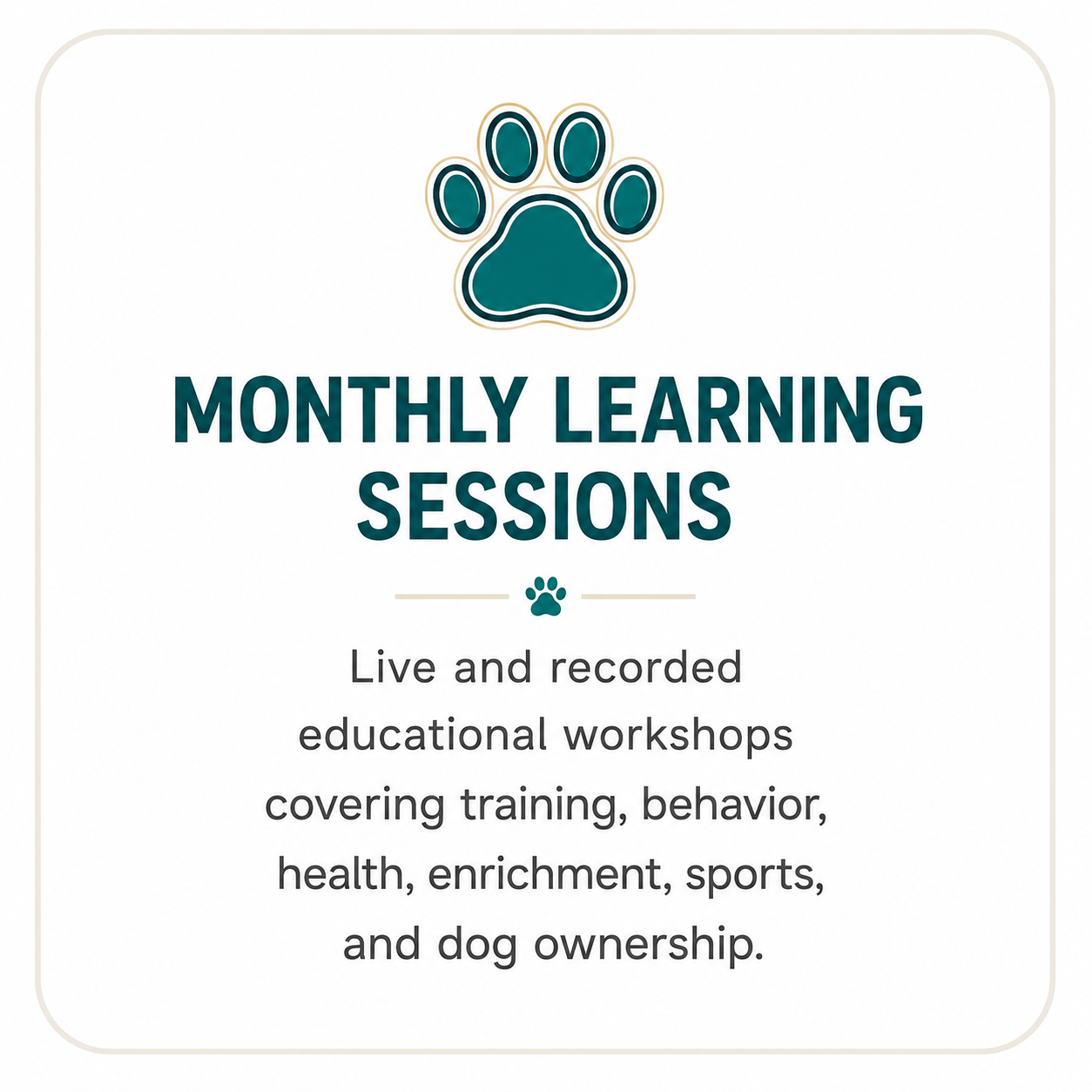 MONTHLY LEARNING SESSIONS

Live and recorded educational workshops covering training, behavior, health, enrichment, sports, and dog ownership.